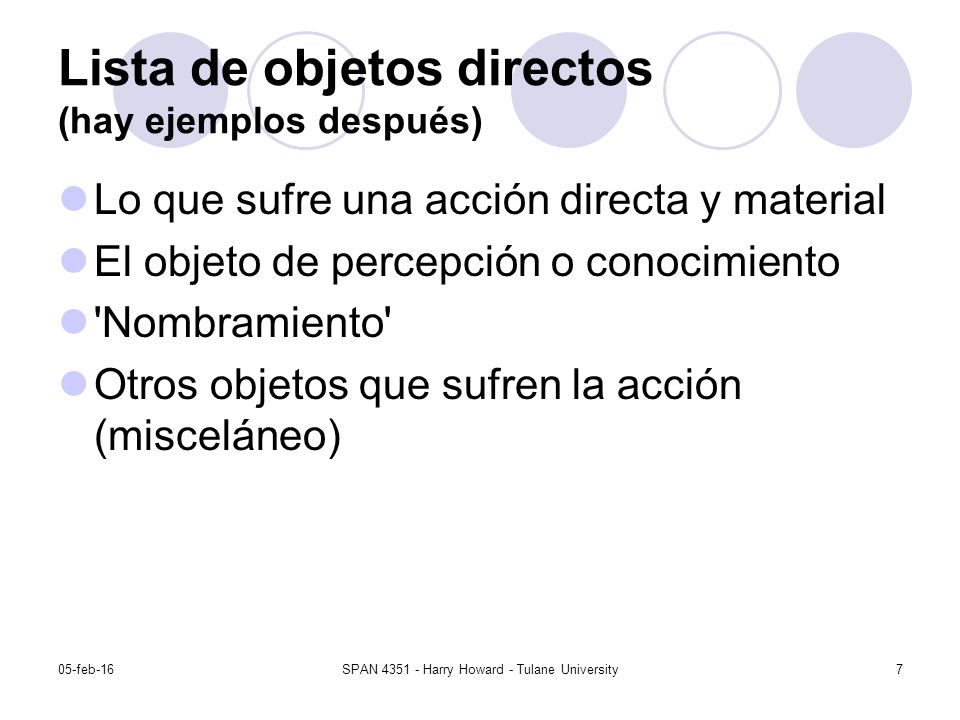 Lista de objetos directos
(hay ejemplos después)

Lo que sufre una acción directa y material

El objeto de percepción o conocimiento

'Nombramiento'

Otros objetos que sufren la acción (misceláneo)

05-feb-16

SPAN 4351 - Harry Howard - Tulane University

7